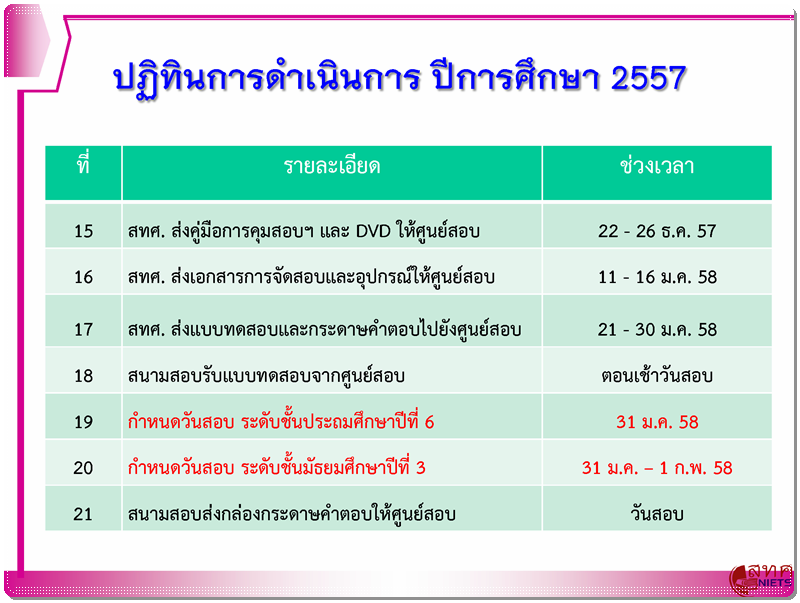 ปฏิทินการดำเนินการ ปีการศึกษา 2557

| ที่ | รายละเอียด | ช่วงเวลา |
|---|---|---|
| 15 | สทศ. ส่งคู่มือการคุมสอบฯ และ DVD ให้ศูนย์สอบ | 22 - 26 ธ.ค. 57 |
| 16 | สทศ. ส่งเอกสารการจัดสอบและอุปกรณ์ให้ศูนย์สอบ | 11 - 16 ม.ค. 58 |
| 17 | สทศ. ส่งแบบทดสอบและกระดาษคำตอบไปยังศูนย์สอบ | 21 - 30 ม.ค. 58 |
| 18 | สนามสอบรับแบบทดสอบจากศูนย์สอบ | ตอนเช้าวันสอบ |
| 19 | กำหนดวันสอบ ระดับชั้นประถมศึกษาปีที่ 6 | 31 ม.ค. 58 |
| 20 | กำหนดวันสอบ ระดับชั้นมัธยมศึกษาปีที่ 3 | 31 ม.ค. – 1 ก.พ. 58 |
| 21 | สนามสอบส่งกล่องกระดาษคำตอบให้ศูนย์สอบ | วันสอบ |

สทศ
NIETS